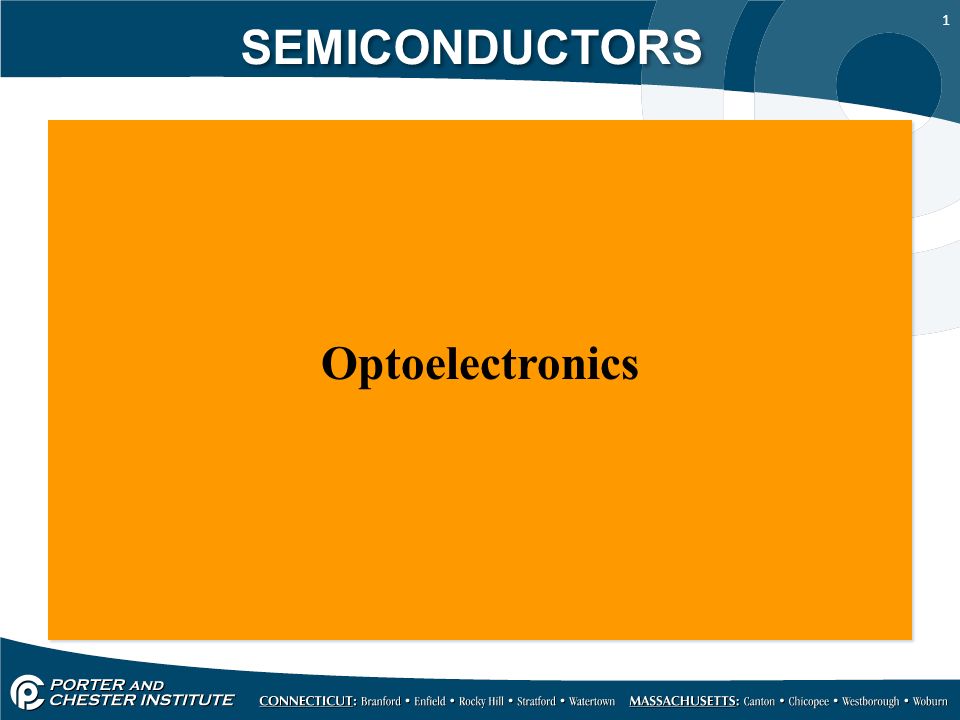 SEMICONDUCTORS

1

Optoelectronics

PORTER AND CHESTER INSTITUTE

CONNECTICUT: Branford • Enfield • Rocky Hill • Stratford • Watertown MASSACHUSETTS: Canton • Chicopee • Westborough • Woburn